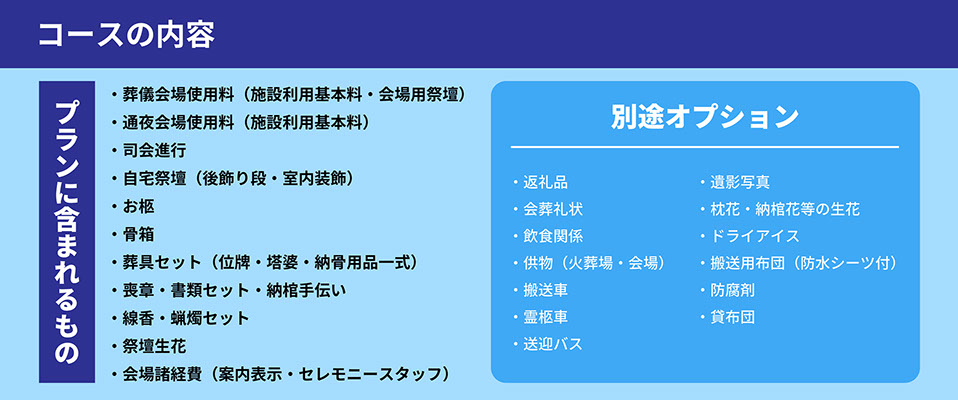 コースの内容

プランに含まれるもの

・葬儀会場使用料（施設利用基本料・会場用祭壇）
・通夜会場使用料（施設利用基本料）
・司会進行
・自宅祭壇（後飾り段・室内装飾）
・お柩
・骨箱
・葬具セット（位牌・塔婆・納骨用品一式）
・喪章・書類セット・納棺手伝い
・線香・蝋燭セット
・祭壇生花
・会場諸経費（案内表示・セレモニースタッフ）

別途オプション

・返礼品
・会葬礼状
・飲食関係
・供物（火葬場・会場）
・搬送車
・霊柩車
・送迎バス
・遺影写真
・枕花・納棺花等の生花
・ドライアイス
・搬送用布団（防水シーツ付）
・防腐剤
・貸布団